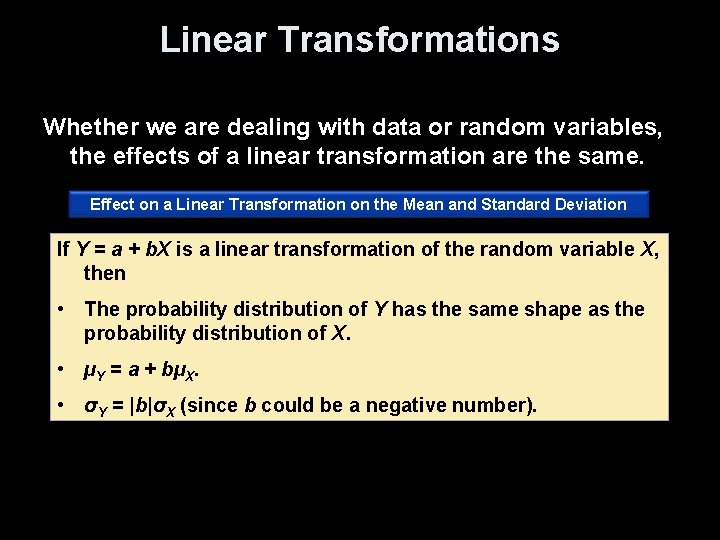 Linear Transformations

Whether we are dealing with data or random variables, the effects of a linear transformation are the same.

Effect on a Linear Transformation on the Mean and Standard Deviation

If $Y = a + bX$ is a linear transformation of the random variable $X$, then

• The probability distribution of $Y$ has the same shape as the probability distribution of $X$.

• $\mu_Y = a + b\mu_X$.

• $\sigma_Y = |b|\sigma_X$ (since $b$ could be a negative number).